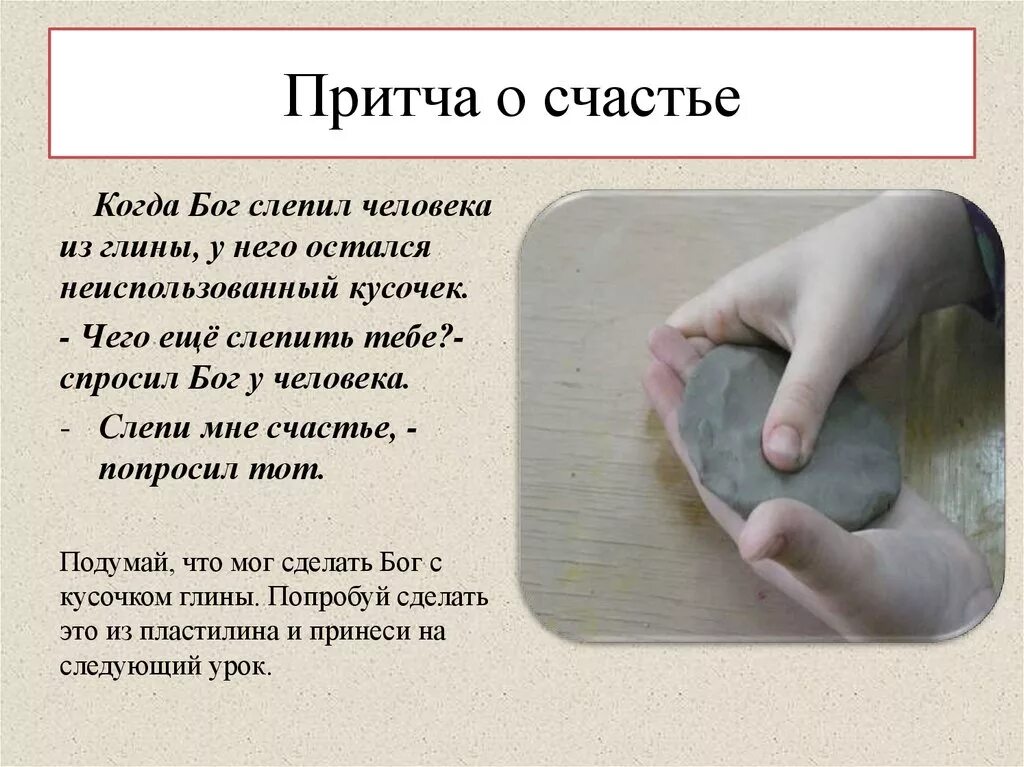 Притча о счастье

Когда Бог слепил человека из глины, у него остался неиспользованный кусочек.

- Чего ещё слепить тебе?- спросил Бог у человека.

- Слепи мне счастье, - попросил тот.

Подумай, что мог сделать Бог с кусочком глины. Попробуй сделать это из пластилина и принеси на следующий урок.